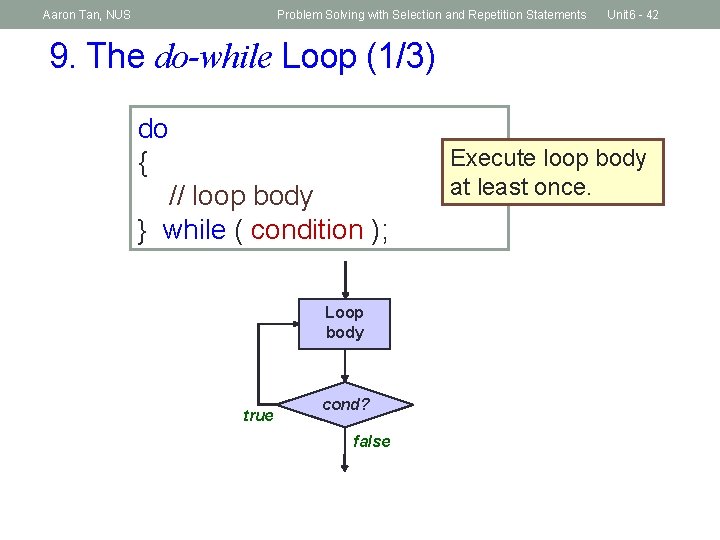 Aaron Tan, NUS Problem Solving with Selection and Repetition Statements Unit6 - 42

9. The do-while Loop (1/3)

do
{
// loop body
} while ( condition );

Execute loop body at least once.

Loop body

cond?

true

false